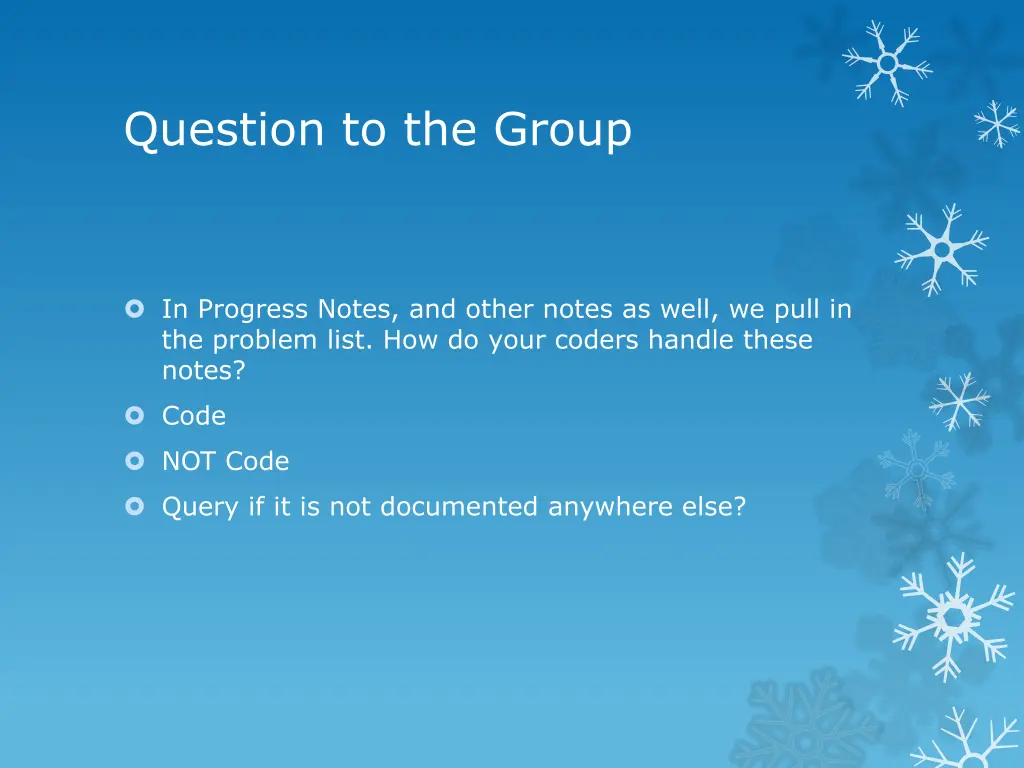 Question to the Group

In Progress Notes, and other notes as well, we pull in the problem list. How do your coders handle these notes?

Code

NOT Code

Query if it is not documented anywhere else?